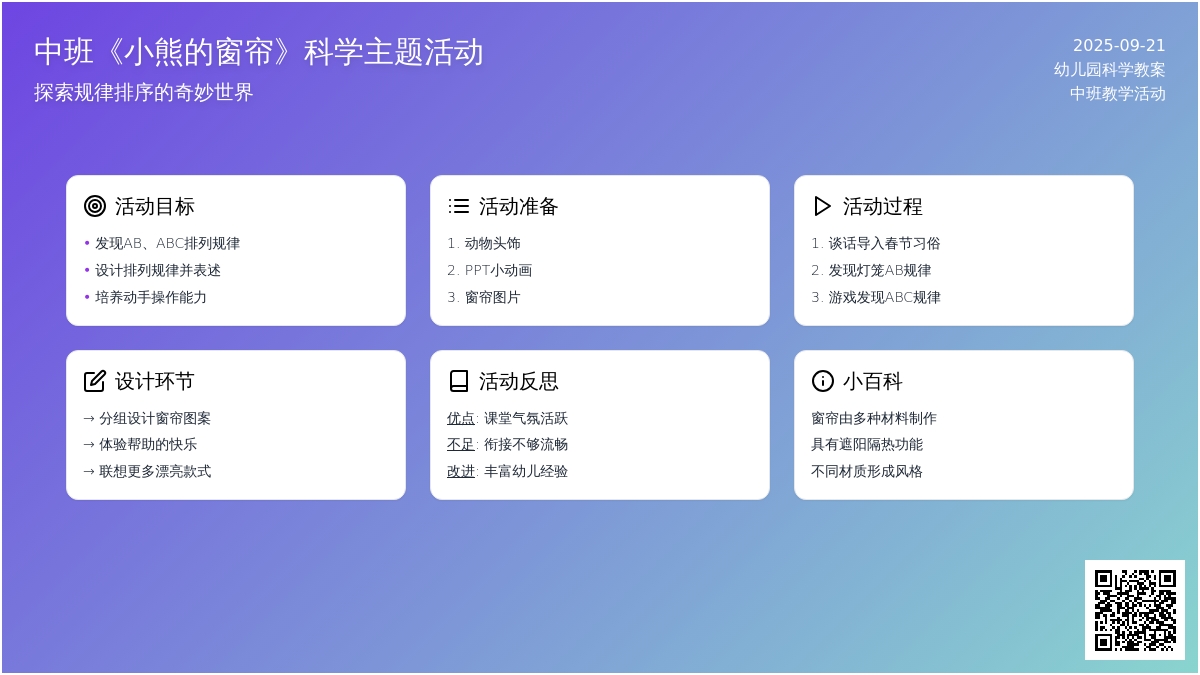 中班《小熊的窗帘》科学主题活动
探索规律排序的奇妙世界

2025-09-21
幼儿园科学教案
中班教学活动

活动目标
• 发现AB、ABC排列规律
• 设计排列规律并表述
• 培养动手操作能力

活动准备
1. 动物头饰
2. PPT小动画
3. 窗帘图片

活动过程
1. 谈话导入春节习俗
2. 发现灯笼AB规律
3. 游戏发现ABC规律

设计环节
→ 分组设计窗帘图案
→ 体验帮助的快乐
→ 联想更多漂亮款式

活动反思
优点: 课堂气氛活跃
不足: 衔接不够流畅
改进: 丰富幼儿经验

小百科
窗帘由多种材料制作
具有遮阳隔热功能
不同材质形成风格